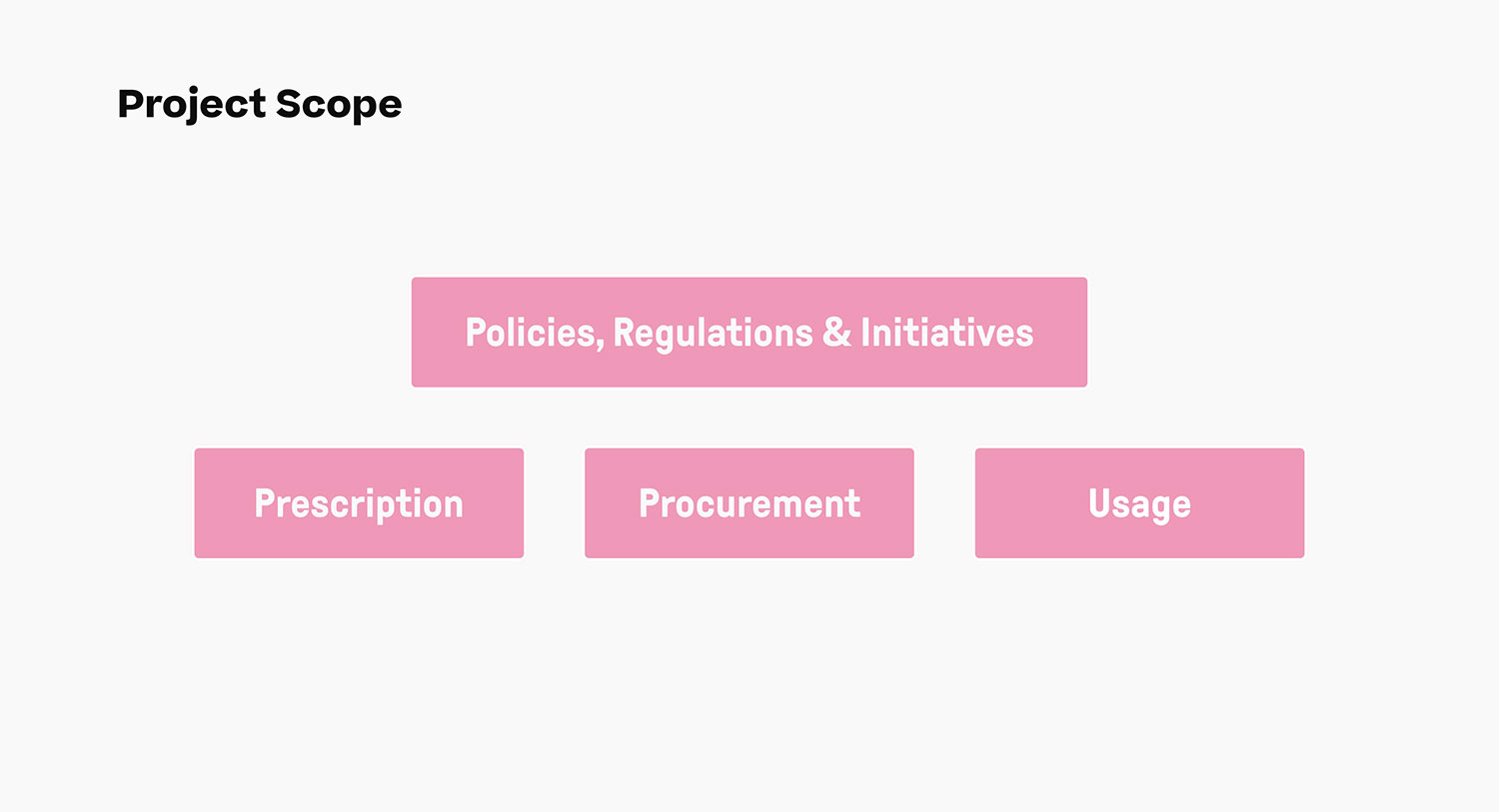 Project Scope

Policies, Regulations & Initiatives

Prescription

Procurement

Usage